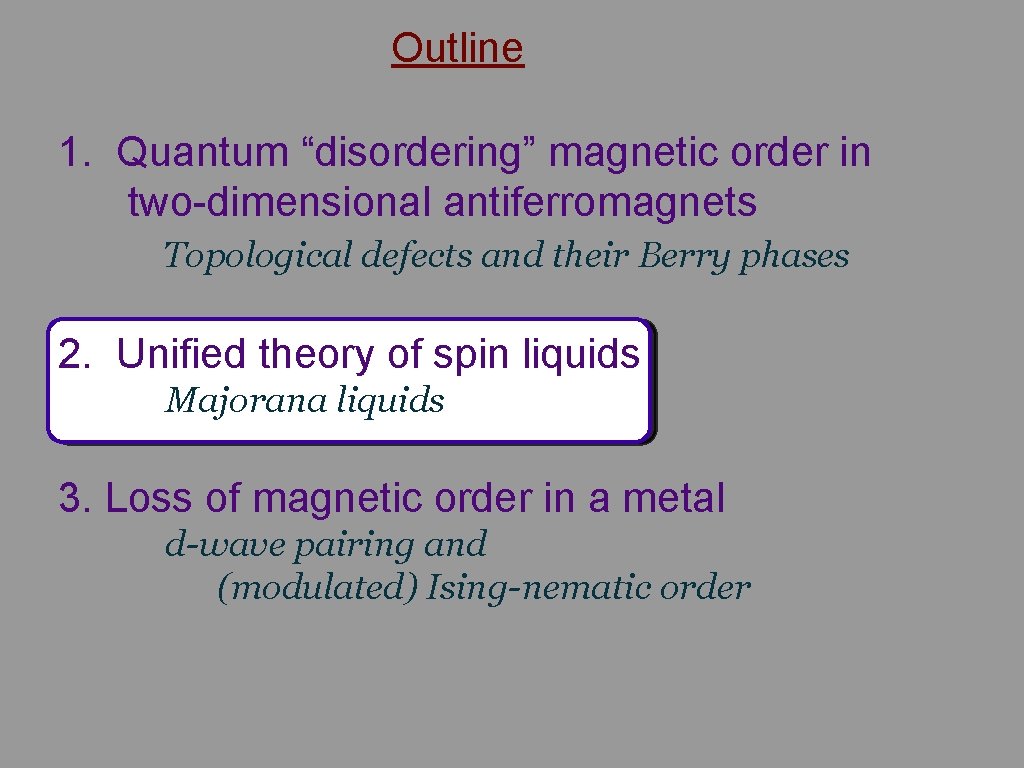 Outline

1. Quantum “disordering” magnetic order in two-dimensional antiferromagnets

Topological defects and their Berry phases

2. Unified theory of spin liquids

Majorana liquids

3. Loss of magnetic order in a metal

d-wave pairing and (modulated) Ising-nematic order